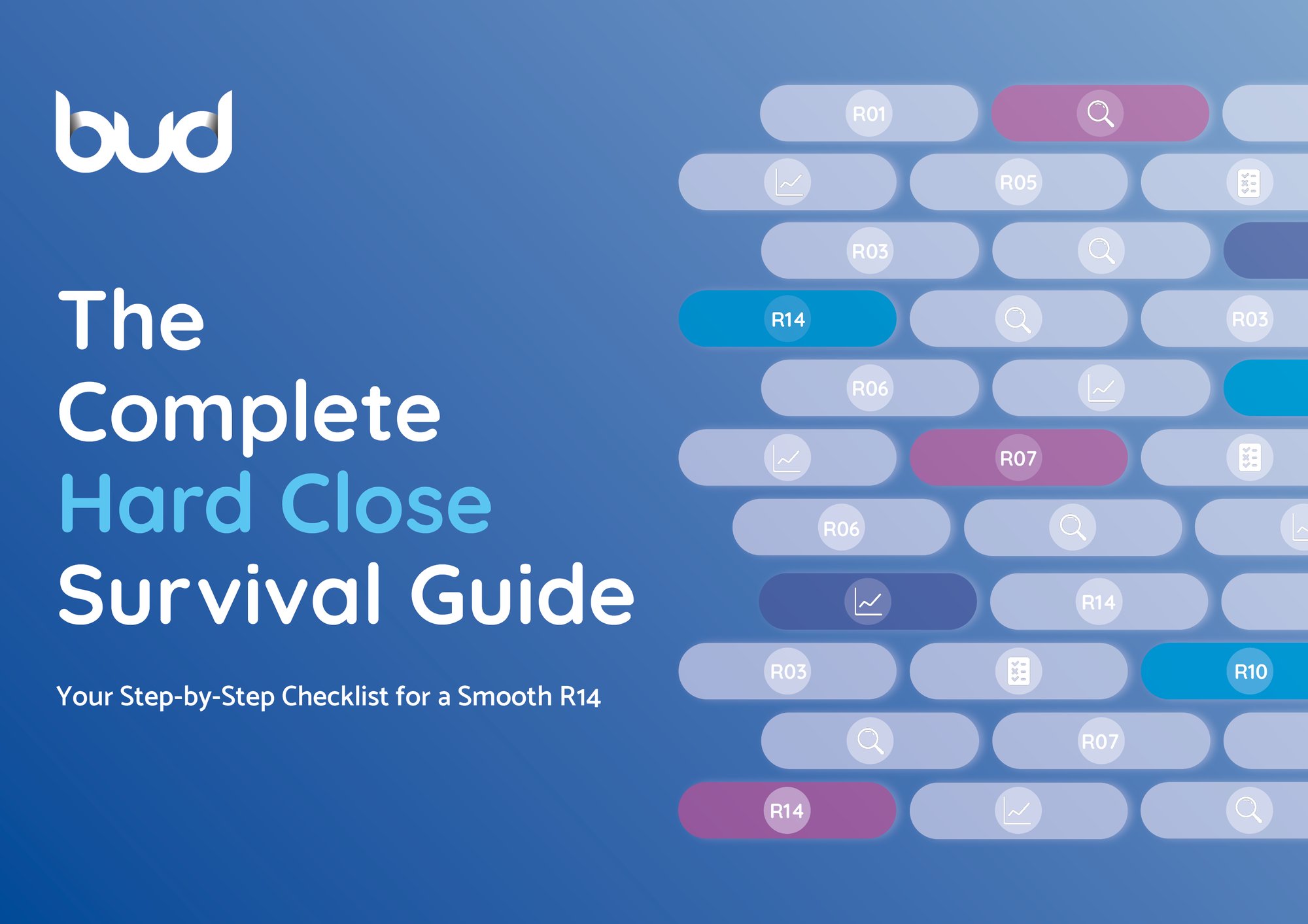 bud

The Complete Hard Close Survival Guide

Your Step-by-Step Checklist for a Smooth R14

R01

R05

R03

R14

R03

R06

R07

R06

R14

R03

R10

R07

R14